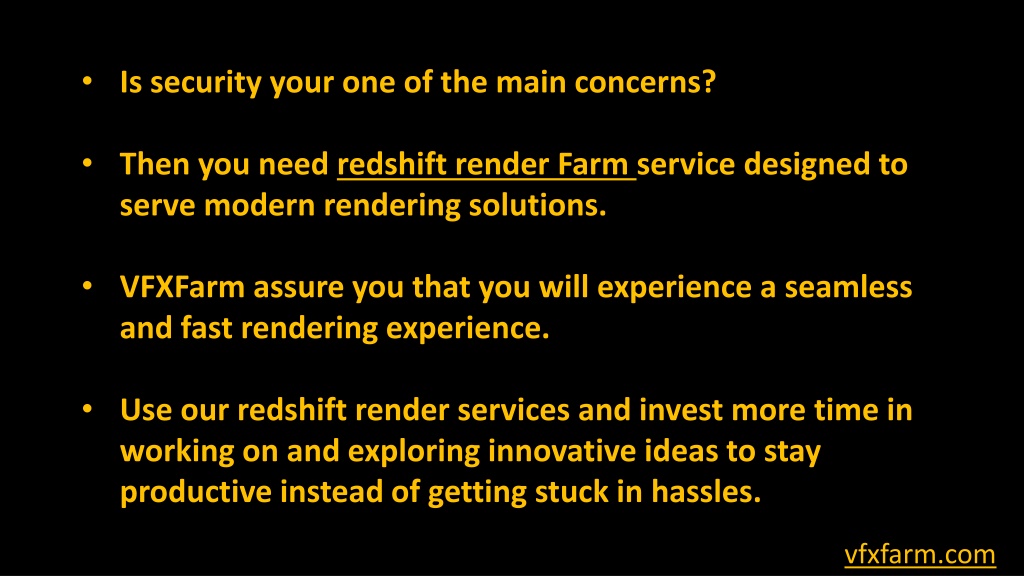 • Is security your one of the main concerns?

• Then you need redshift render Farm service designed to serve modern rendering solutions.

• VFXFarm assure you that you will experience a seamless and fast rendering experience.

• Use our redshift render services and invest more time in working on and exploring innovative ideas to stay productive instead of getting stuck in hassles.

vfxfarm.com